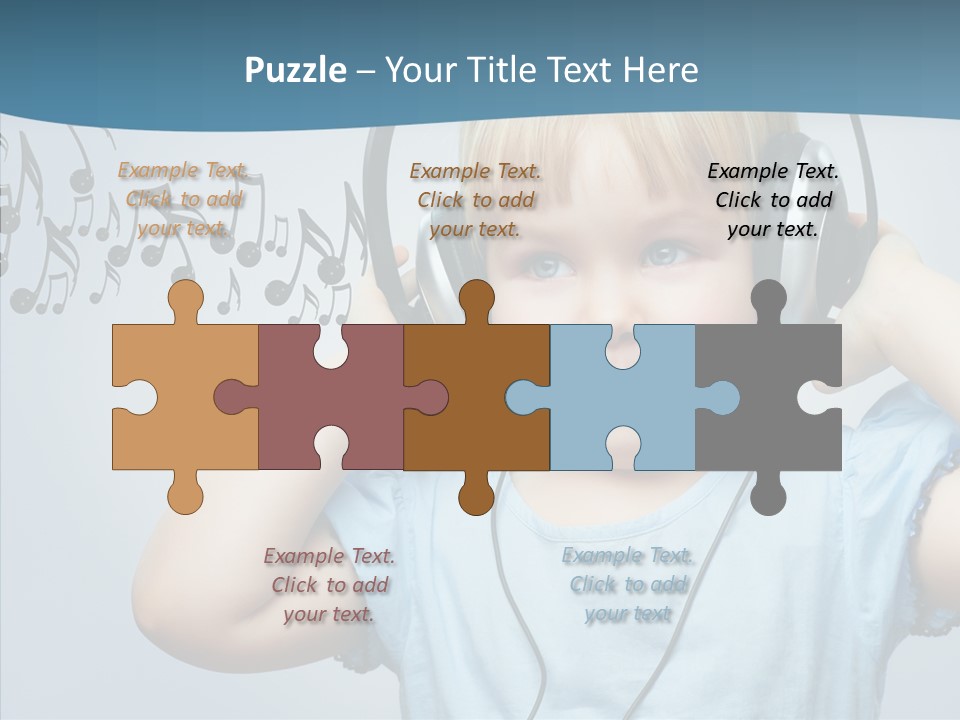 Puzzle – Your Title Text Here

Example Text. Click to add your text.

Example Text. Click to add your text.

Example Text. Click to add your text.

Example Text. Click to add your text.

Example Text. Click to add your text.